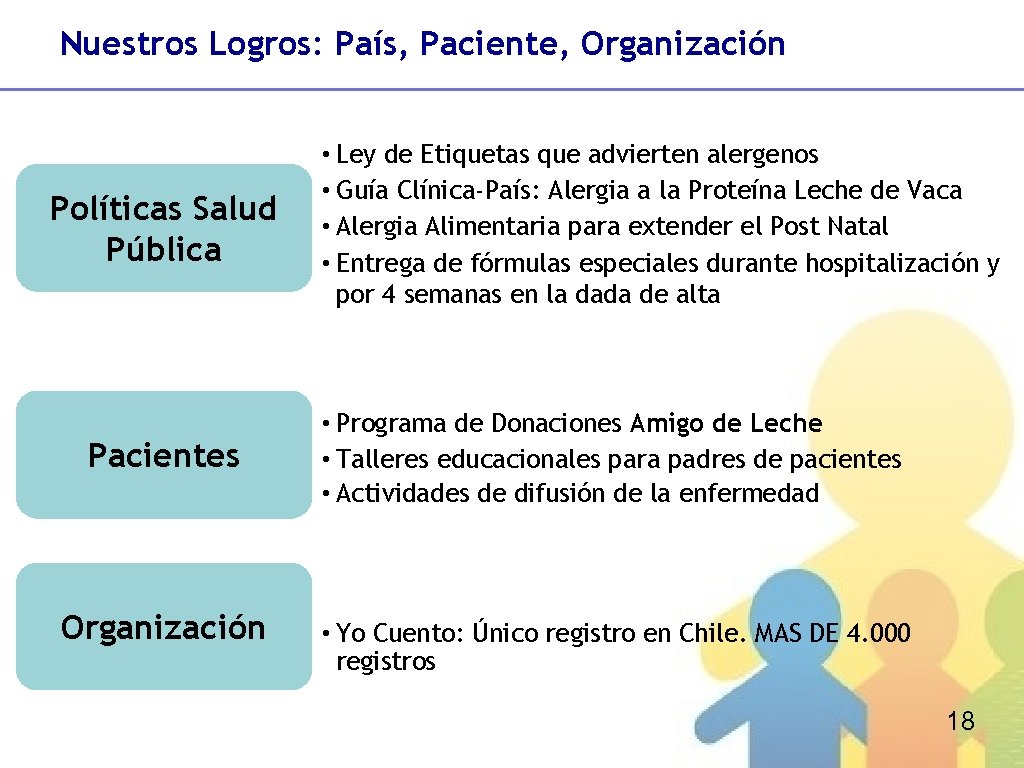 Nuestros Logros: País, Paciente, Organización

Políticas Salud Pública

• Ley de Etiquetas que advierten alergenos
• Guía Clínica-País: Alergia a la Proteína Leche de Vaca
• Alergia Alimentaria para extender el Post Natal
• Entrega de fórmulas especiales durante hospitalización y por 4 semanas en la dada de alta

Pacientes

• Programa de Donaciones Amigo de Leche
• Talleres educacionales para padres de pacientes
• Actividades de difusión de la enfermedad

Organización

• Yo Cuento: Único registro en Chile. MAS DE 4.000 registros

18